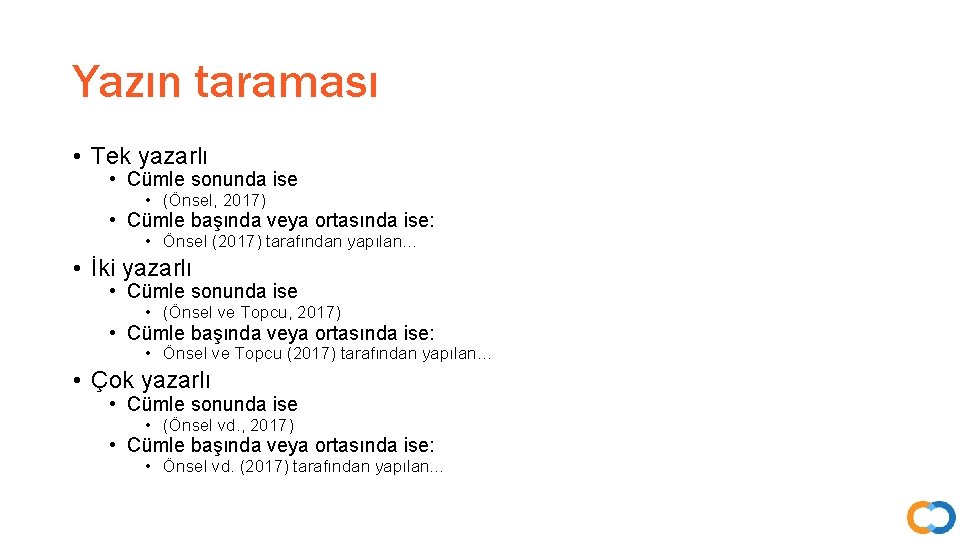 Yazın taraması

• Tek yazarlı
• Cümle sonunda ise
• (Önsel, 2017)
• Cümle başında veya ortasında ise:
• Önsel (2017) tarafından yapılan…

• İki yazarlı
• Cümle sonunda ise
• (Önsel ve Topcu, 2017)
• Cümle başında veya ortasında ise:
• Önsel ve Topcu (2017) tarafından yapılan…

• Çok yazarlı
• Cümle sonunda ise
• (Önsel vd., 2017)
• Cümle başında veya ortasında ise:
• Önsel vd. (2017) tarafından yapılan…